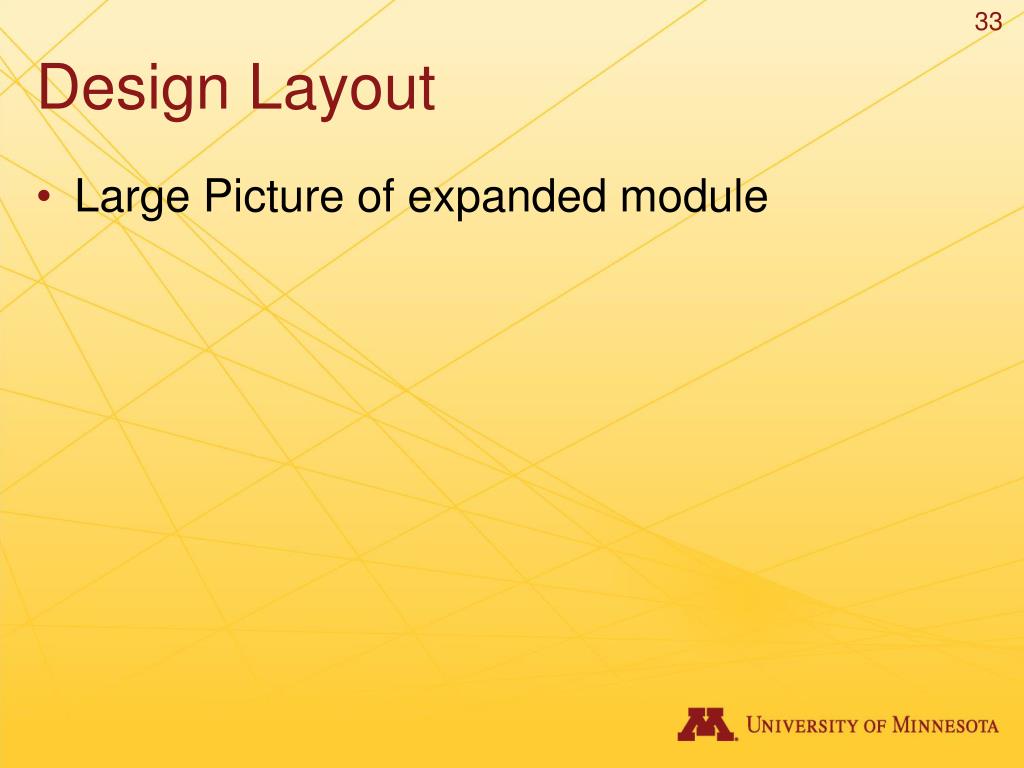 33

Design Layout

• Large Picture of expanded module

UNIVERSITY OF MINNESOTA